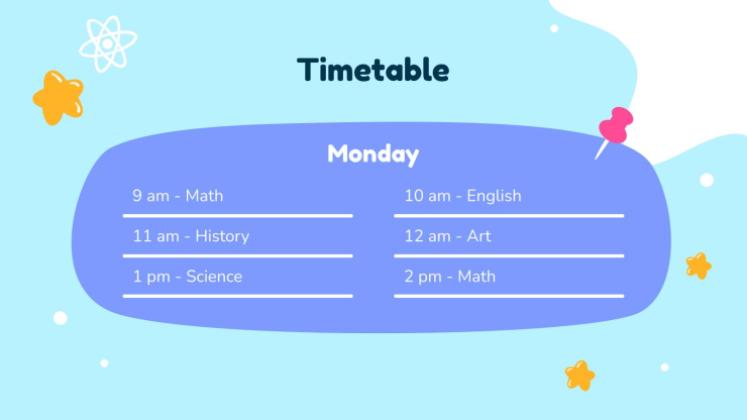 Timetable

Monday

9 am - Math

11 am - History

1 pm - Science

10 am - English

12 am - Art

2 pm - Math